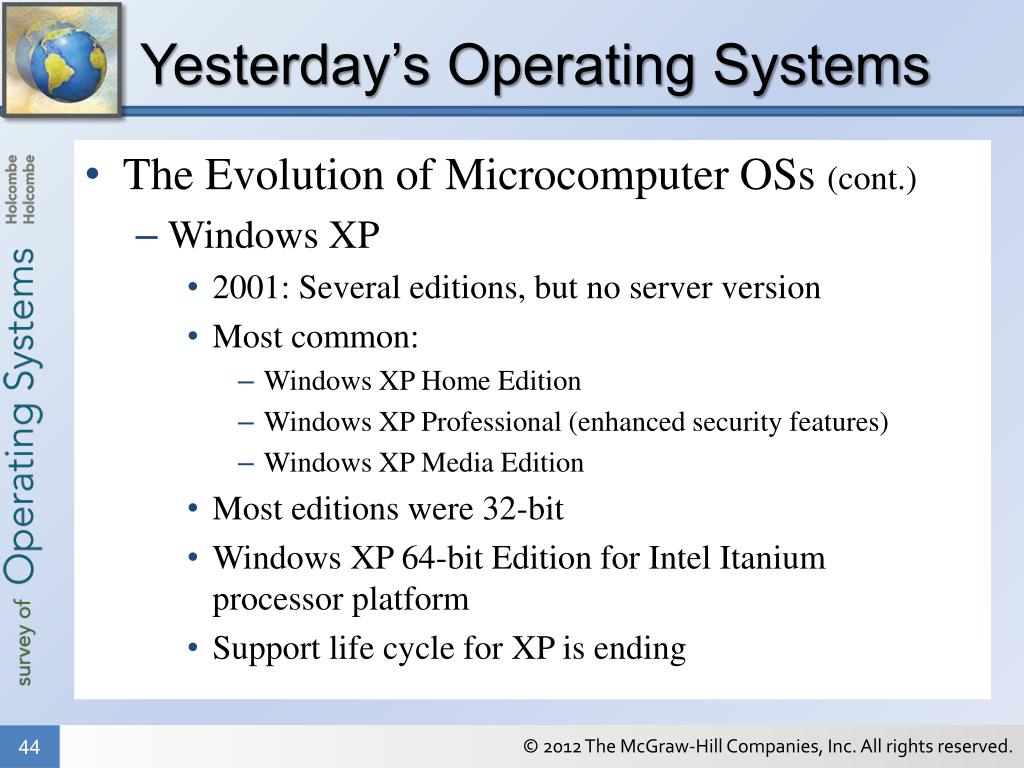 Yesterday's Operating Systems

survey of Operating Systems Holcombe Holcombe

• The Evolution of Microcomputer OSs (cont.)
– Windows XP
• 2001: Several editions, but no server version
• Most common:
– Windows XP Home Edition
– Windows XP Professional (enhanced security features)
– Windows XP Media Edition
• Most editions were 32-bit
• Windows XP 64-bit Edition for Intel Itanium processor platform
• Support life cycle for XP is ending

44

© 2012 The McGraw-Hill Companies, Inc. All rights reserved.